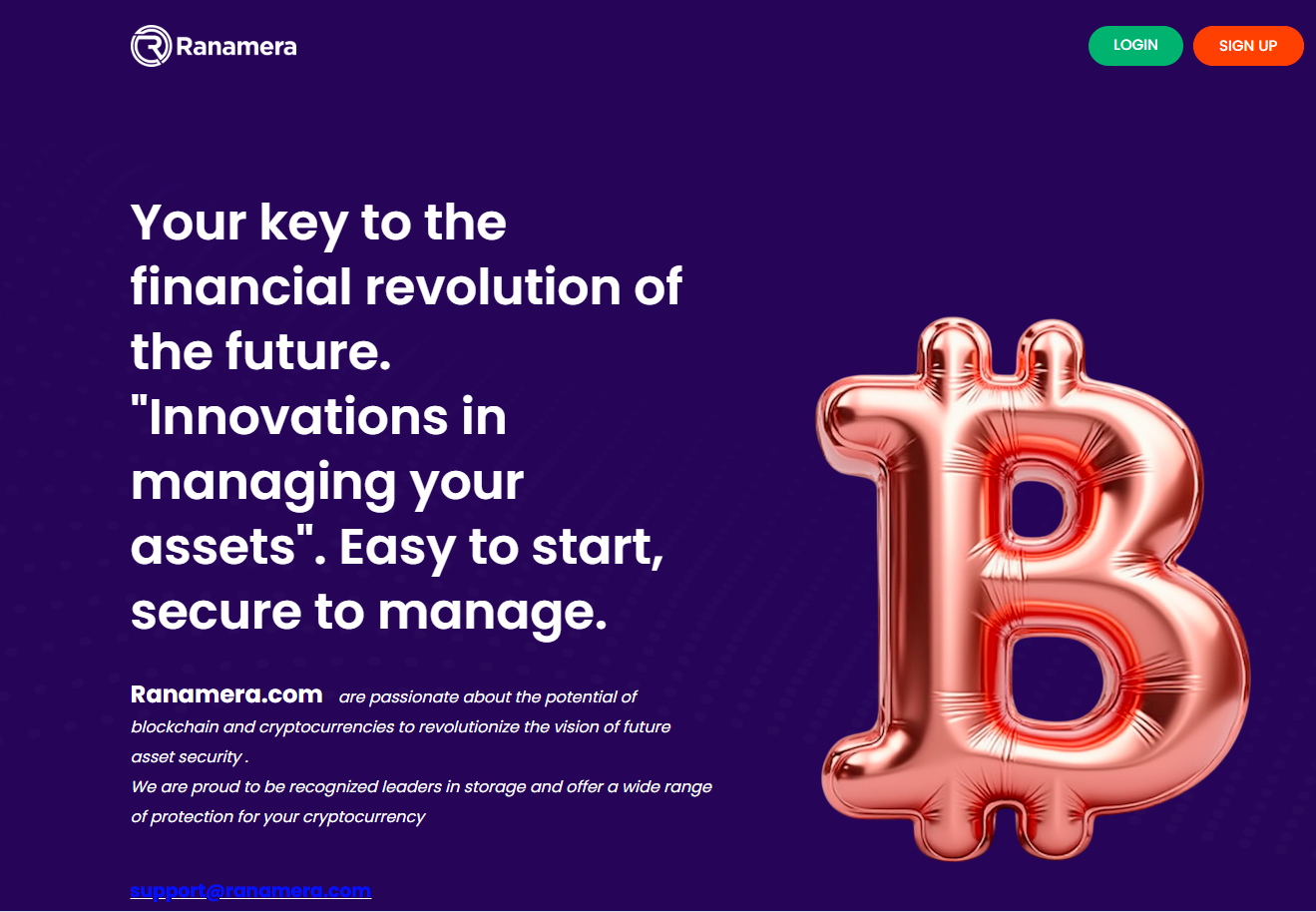 Ranamera

LOGIN SIGN UP

Your key to the financial revolution of the future. "Innovations in managing your assets". Easy to start, secure to manage.

Ranamera.com are passionate about the potential of blockchain and cryptocurrencies to revolutionize the vision of future asset security .
We are proud to be recognized leaders in storage and offer a wide range of protection for your cryptocurrency

support@ranamera.com